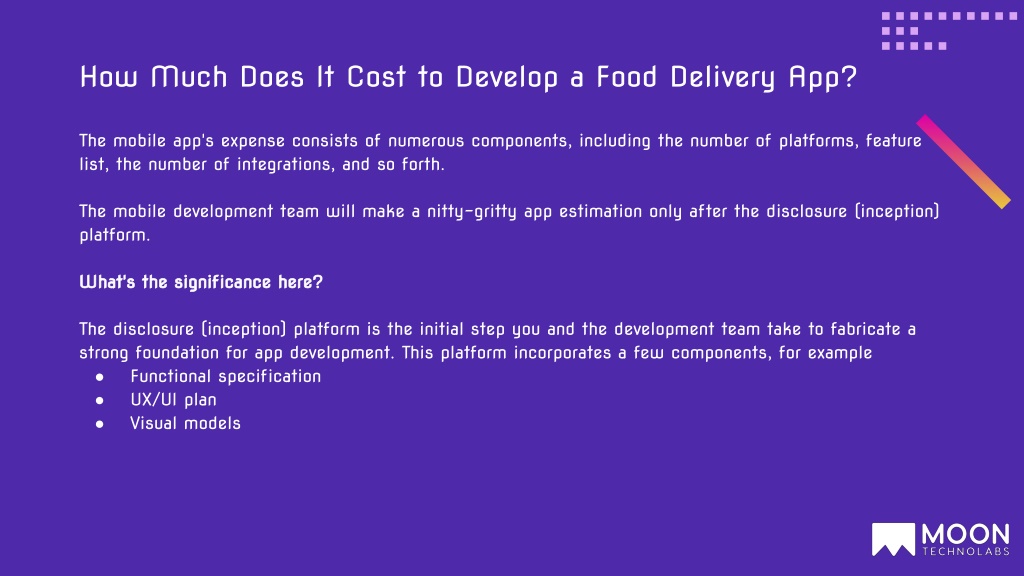 How Much Does It Cost to Develop a Food Delivery App?

The mobile app's expense consists of numerous components, including the number of platforms, feature list, the number of integrations, and so forth.

The mobile development team will make a nitty-gritty app estimation only after the disclosure (inception) platform.

What's the significance here?

The disclosure (inception) platform is the initial step you and the development team take to fabricate a strong foundation for app development. This platform incorporates a few components, for example
● Functional specification
● UX/UI plan
● Visual models

MOON
TECHNOLABS